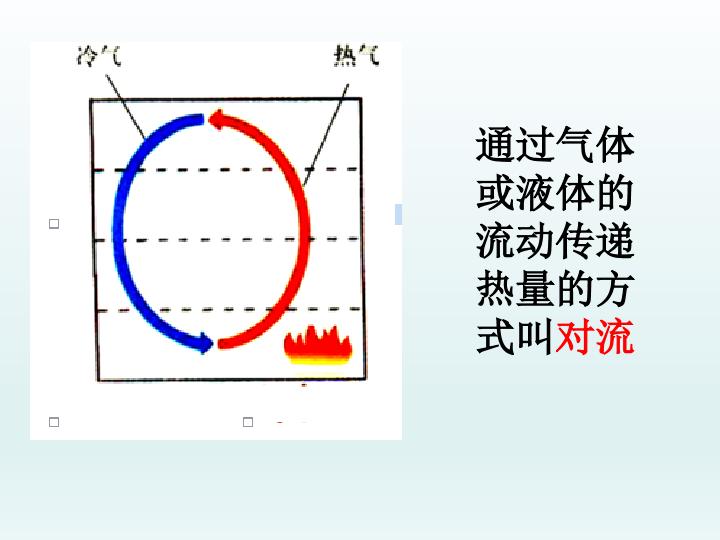 冷气

热气

通过气体或液体的流动传递热量的方式叫对流